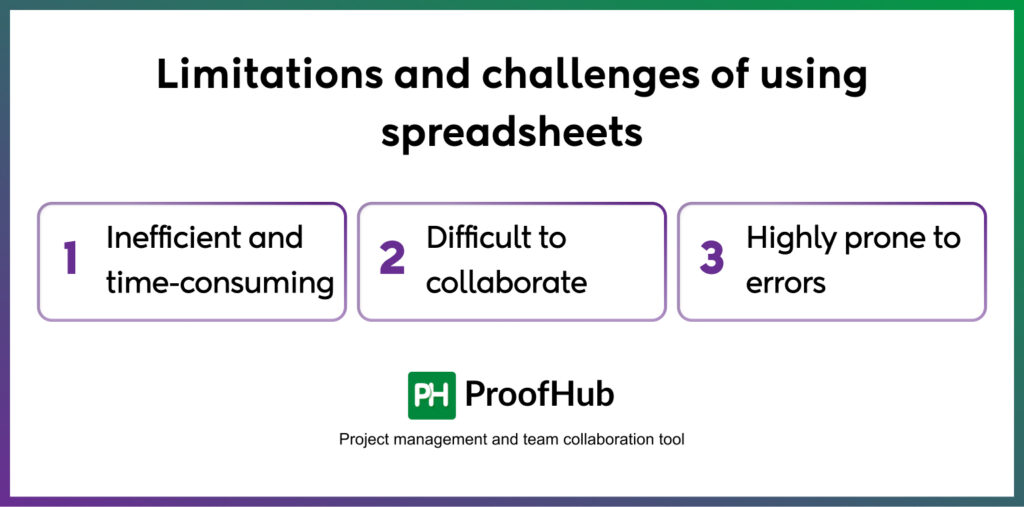 Limitations and challenges of using spreadsheets

1 Inefficient and time-consuming

2 Difficult to collaborate

3 Highly prone to errors

PH ProofHub

Project management and team collaboration tool